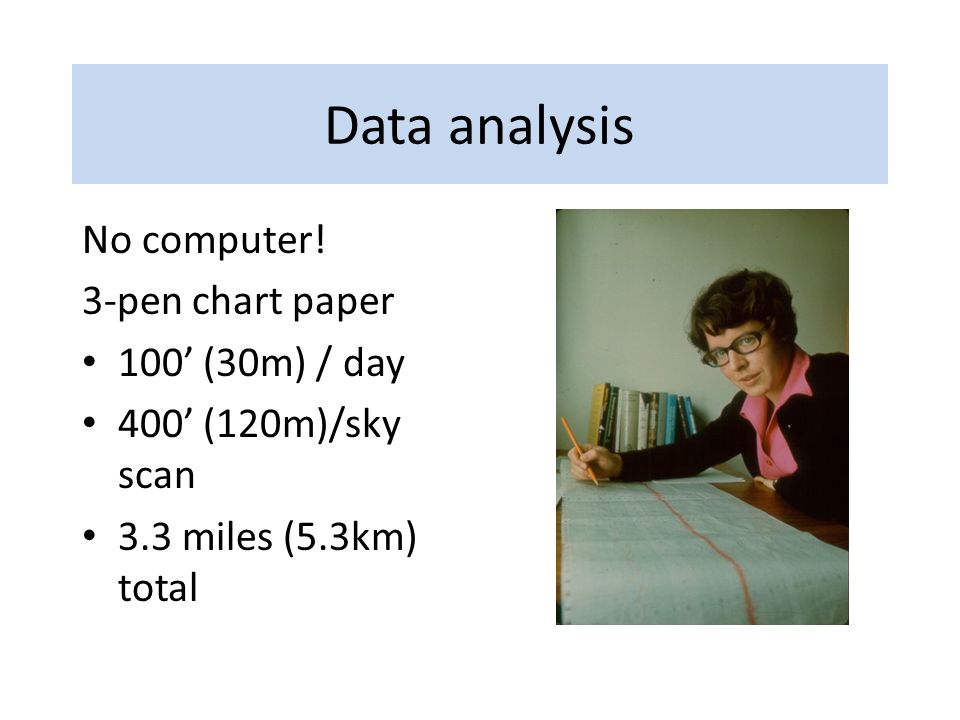 Data analysis

No computer!

3-pen chart paper

• 100’ (30m) / day
• 400’ (120m)/sky scan
• 3.3 miles (5.3km) total